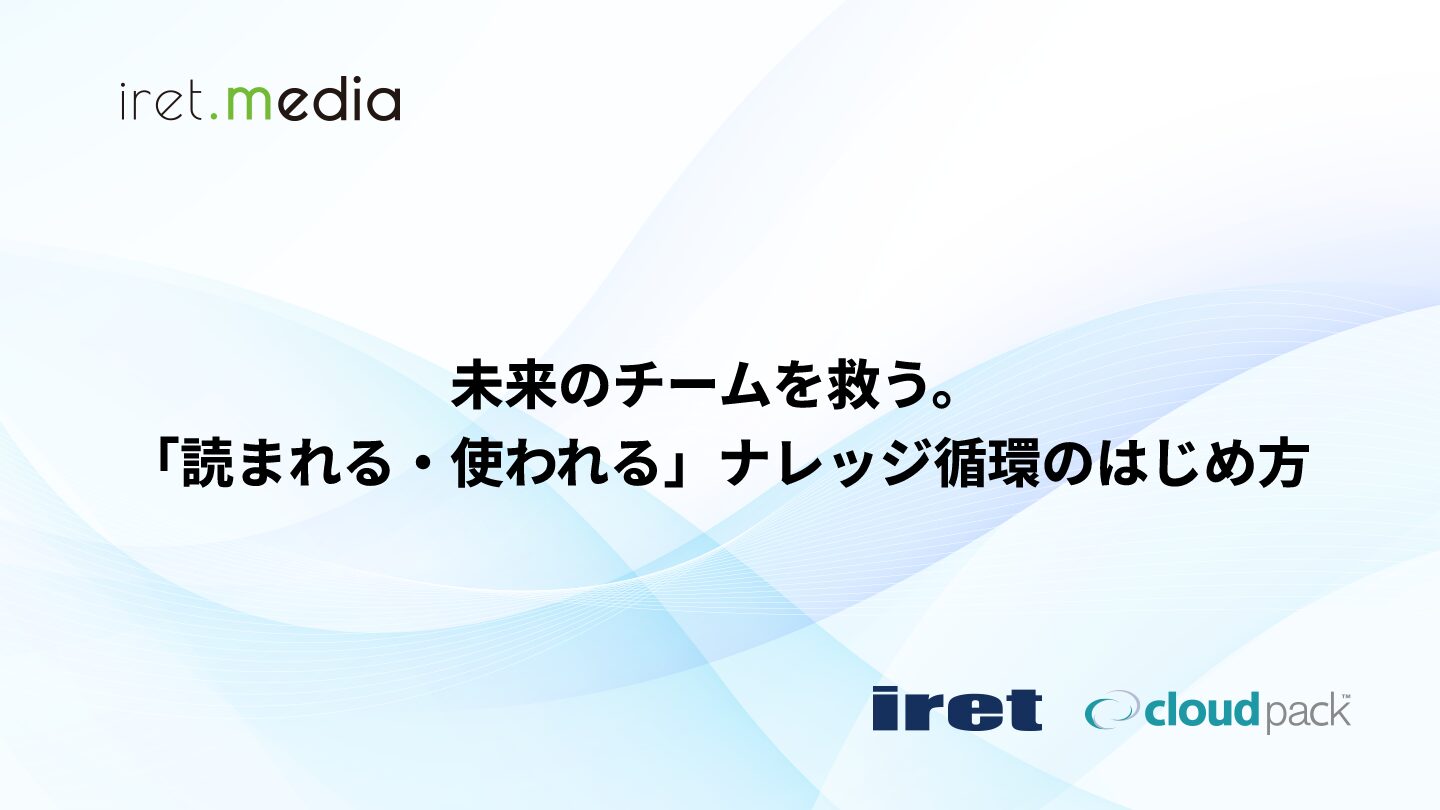 iret.media

未来のチームを救う。
「読まれる・使われる」ナレッジ循環のはじめ方

iret

cloudpack™